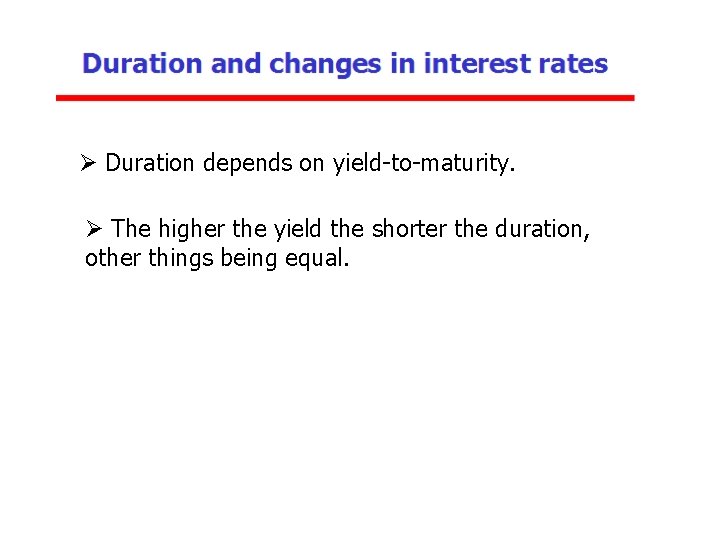 Duration and changes in interest rates

➢ Duration depends on yield-to-maturity.

➢ The higher the yield the shorter the duration, other things being equal.